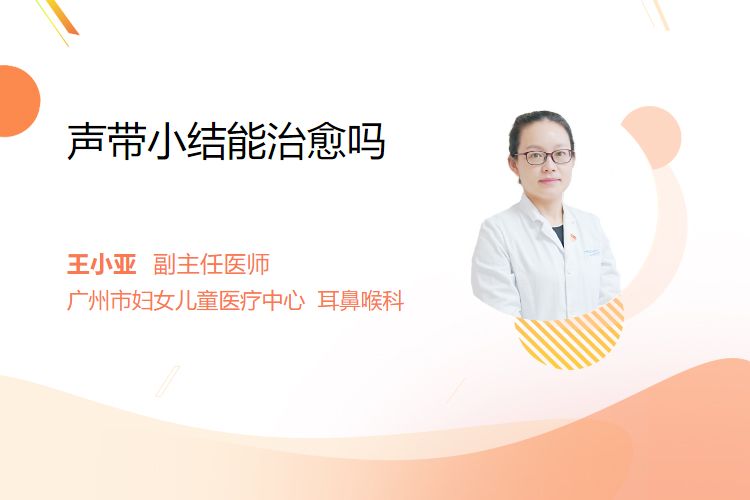 声带小结能治愈吗

王小亚 副主任医师
广州市妇女儿童医疗中心 耳鼻喉科